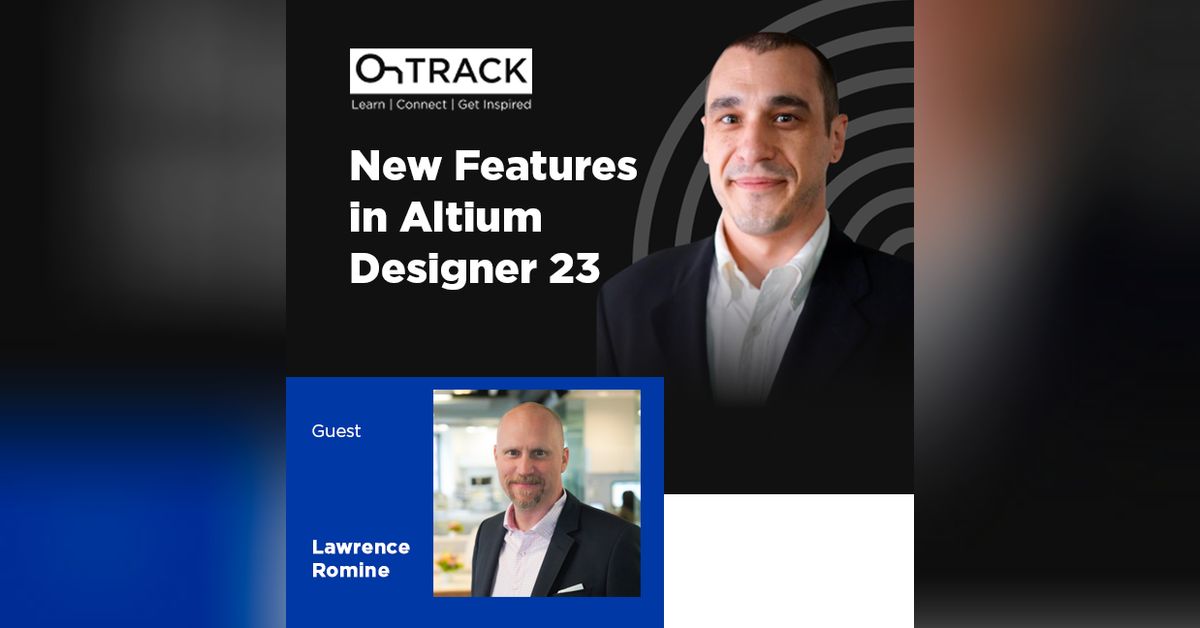 OnTRACK
Learn | Connect | Get Inspired

New Features in Altium Designer 23

Guest

Lawrence Romine